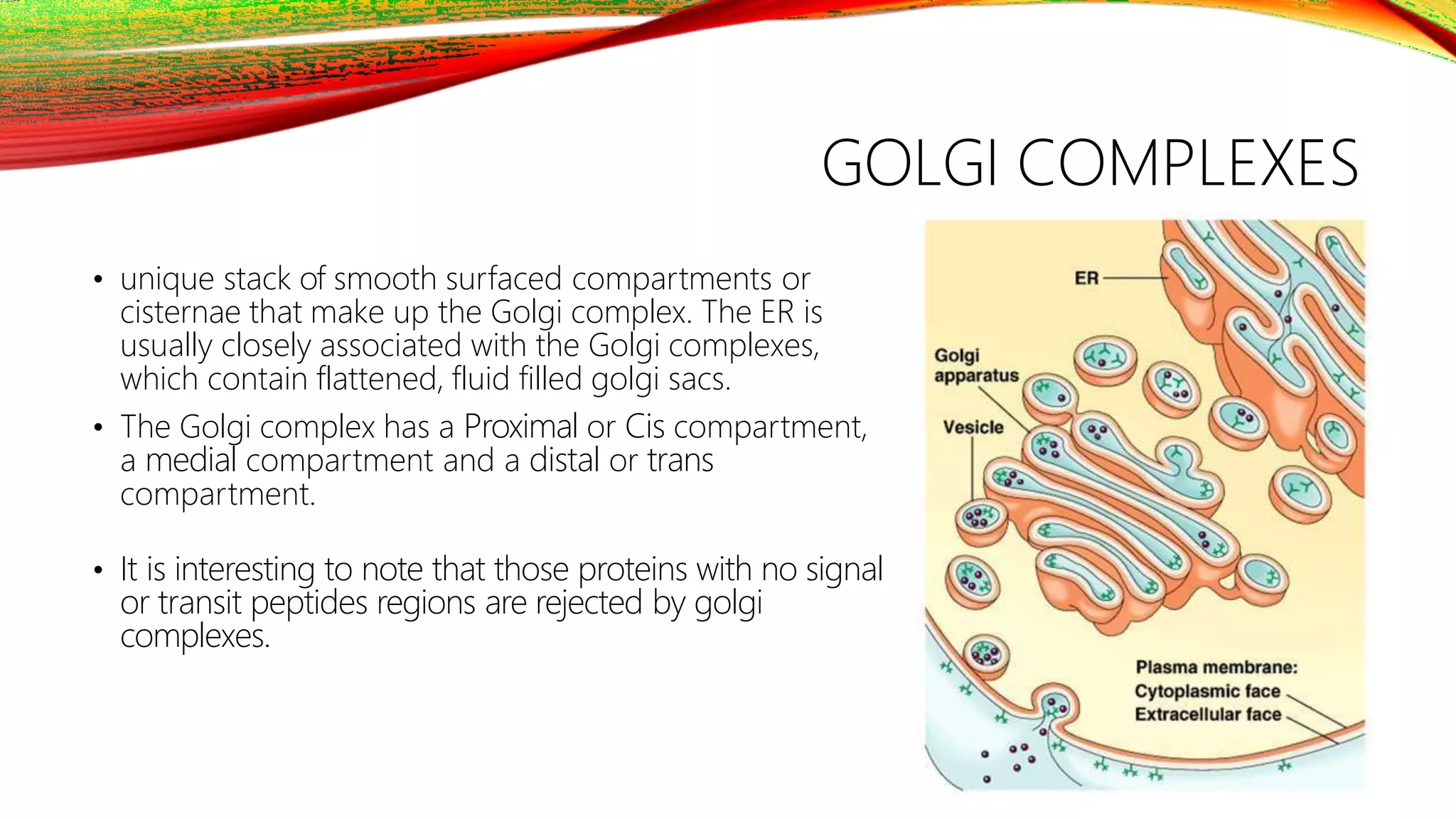 GOLGI COMPLEXES

• unique stack of smooth surfaced compartments or cisternae that make up the Golgi complex. The ER is usually closely associated with the Golgi complexes, which contain flattened, fluid filled golgi sacs.

• The Golgi complex has a Proximal or Cis compartment, a medial compartment and a distal or trans compartment.

• It is interesting to note that those proteins with no signal or transit peptides regions are rejected by golgi complexes.

ER

Golgi
apparatus

Vesicle

Plasma membrane:
Cytoplasmic face
Extracellular face